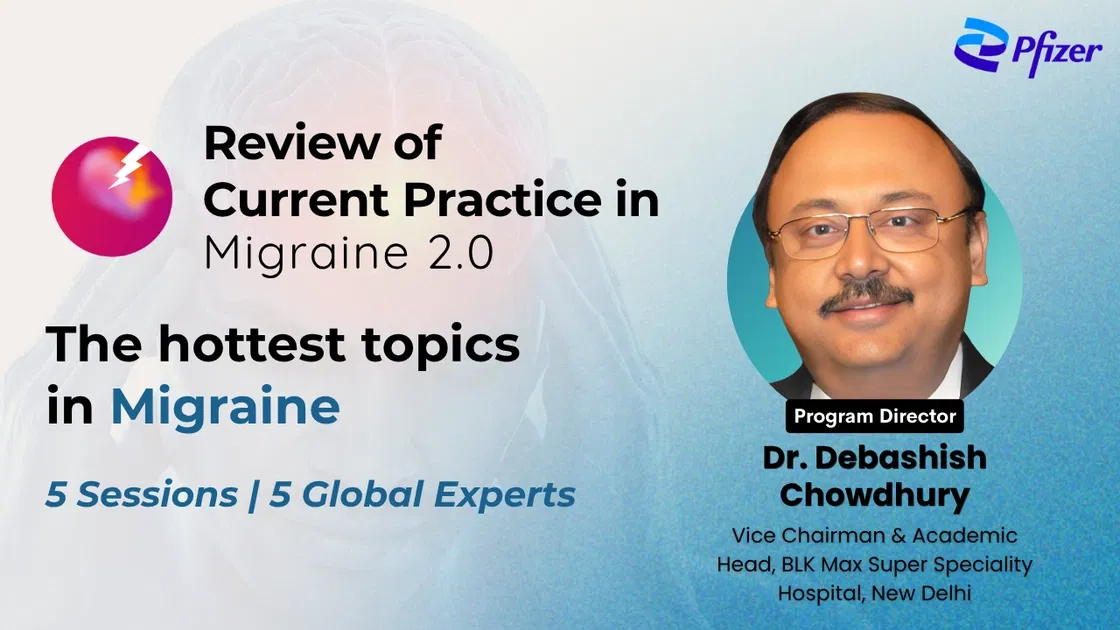 Pfizer

Review of Current Practice in Migraine 2.0

The hottest topics in Migraine

5 Sessions | 5 Global Experts

Program Director

Dr. Debashish Chowdhury

Vice Chairman & Academic Head, BLK Max Super Speciality Hospital, New Delhi